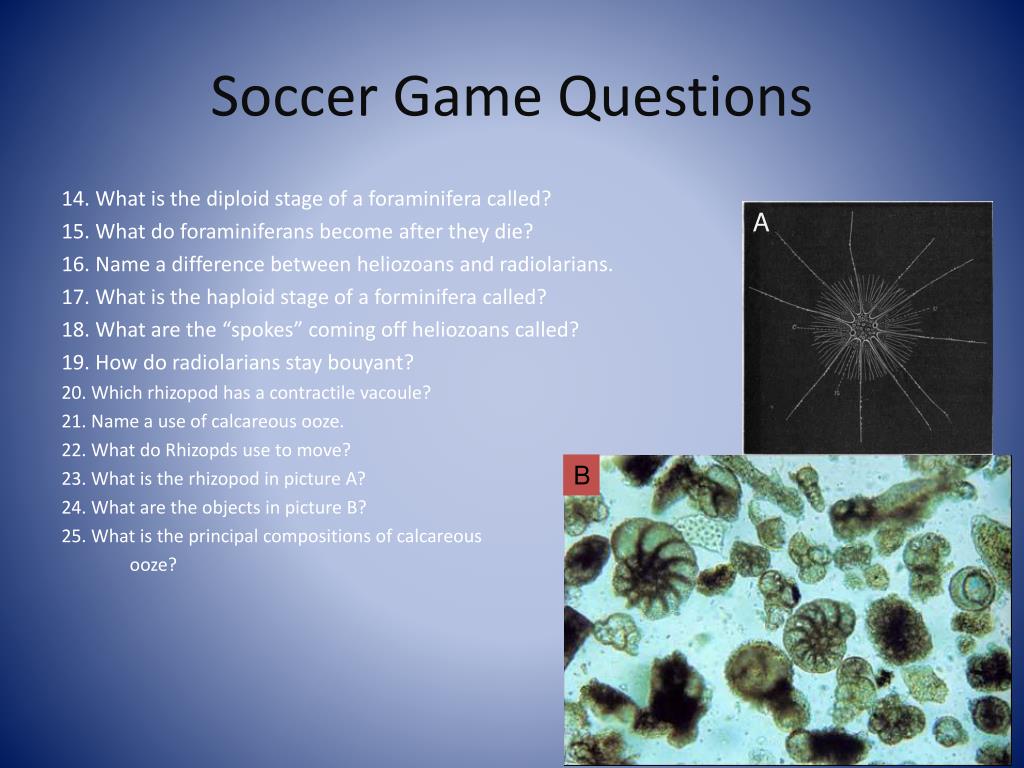 Soccer Game Questions

14. What is the diploid stage of a foraminifera called?
15. What do foraminiferans become after they die?
16. Name a difference between heliozoans and radiolarians.
17. What is the haploid stage of a forminifera called?
18. What are the “spokes” coming off heliozoans called?
19. How do radiolarians stay bouyant?
20. Which rhizopod has a contractile vacoule?
21. Name a use of calcareous ooze.
22. What do Rhizopds use to move?
23. What is the rhizopod in picture A?
24. What are the objects in picture B?
25. What is the principal compositions of calcareous ooze?

A

B